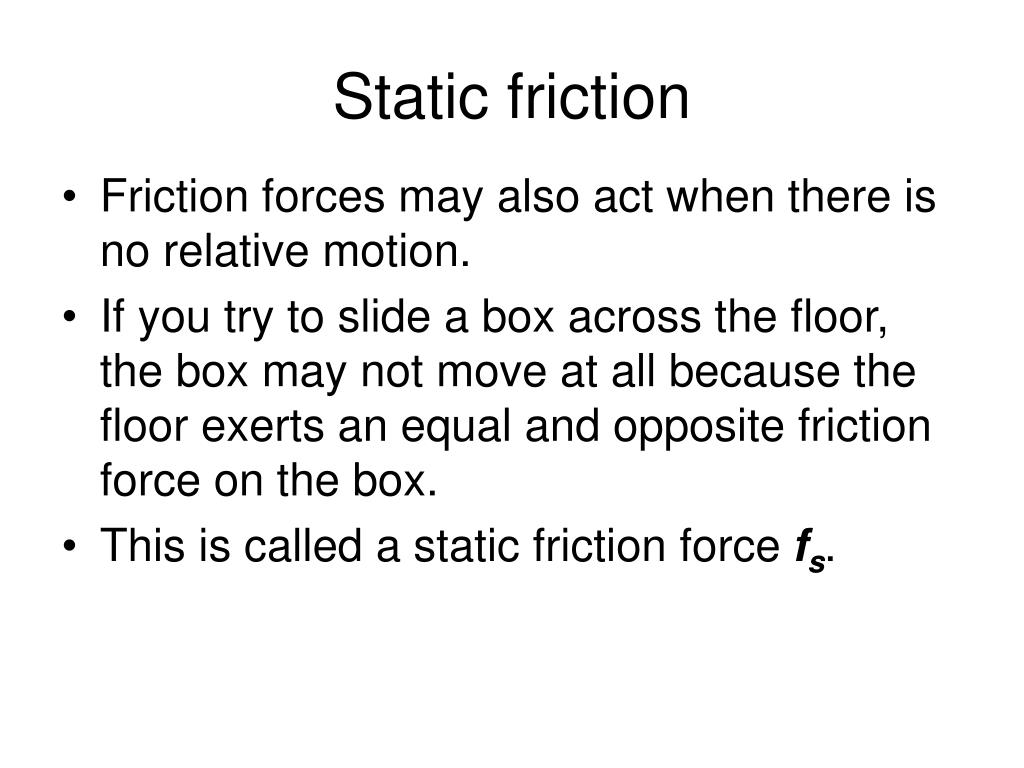 Static friction

• Friction forces may also act when there is no relative motion.
• If you try to slide a box across the floor, the box may not move at all because the floor exerts an equal and opposite friction force on the box.
• This is called a static friction force $f_s$.